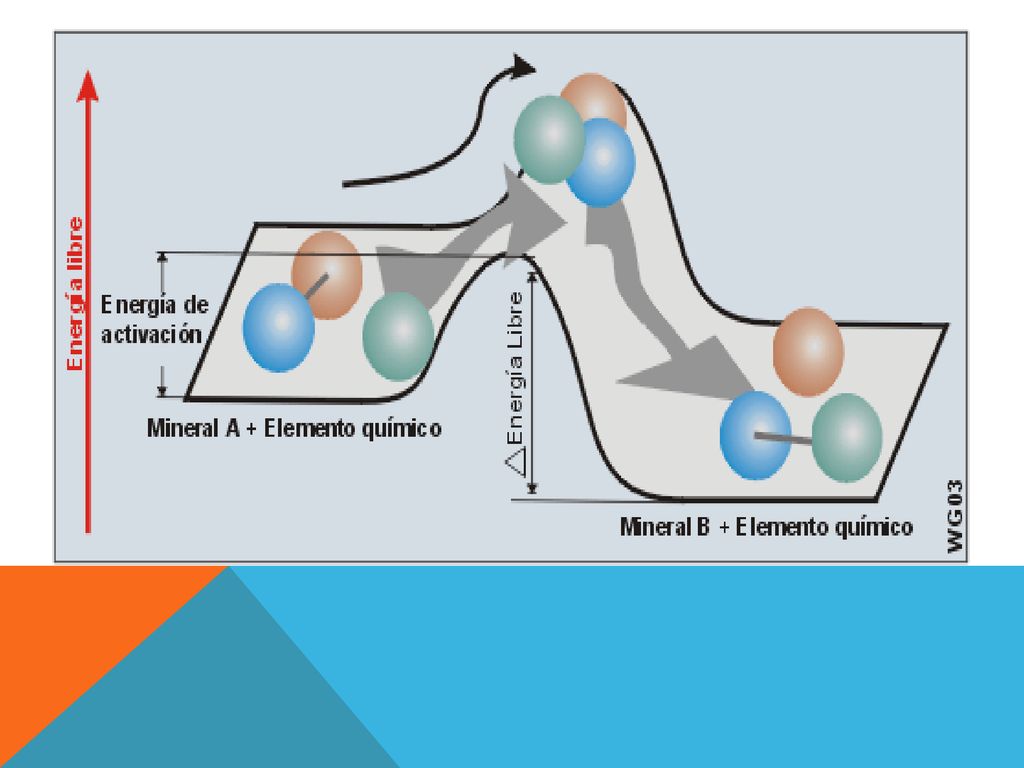 Energía libre

Energía de activación

Mineral A + Elemento químico

△Energía Libre

Mineral B + Elemento químico

WG03